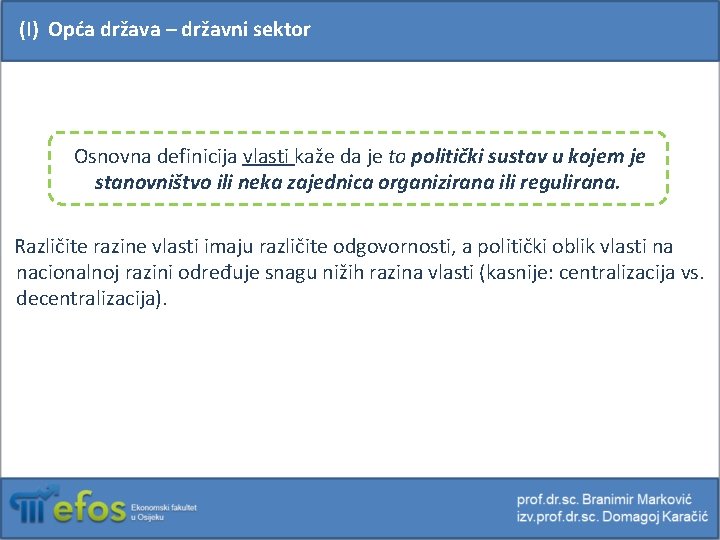 (I) Opća država – državni sektor

Osnovna definicija vlasti kaže da je to politički sustav u kojem je stanovništvo ili neka zajednica organizirana ili regulirana.

Različite razine vlasti imaju različite odgovornosti, a politički oblik vlasti na nacionalnoj razini određuje snagu nižih razina vlasti (kasnije: centralizacija vs. decentralizacija).

efos Ekonomski fakultet u Osijeku

prof.dr.sc. Branimir Marković
izv.prof.dr.sc. Domagoj Karačić